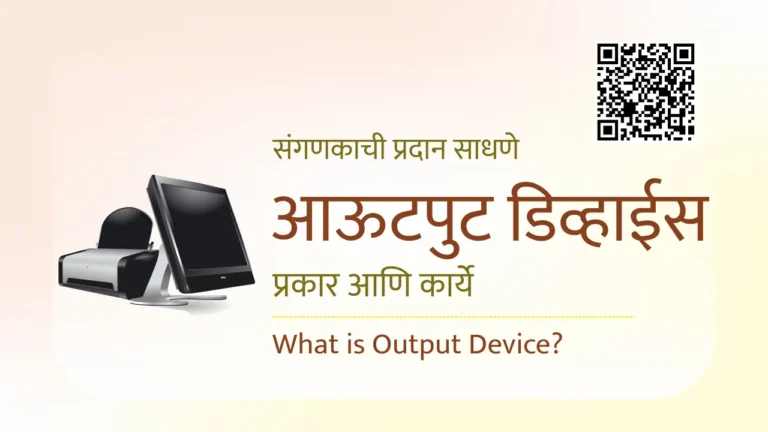 संगणकाची प्रदान साधणे

आऊटपुट डिव्हाईस

प्रकार आणि कार्ये

What is Output Device?